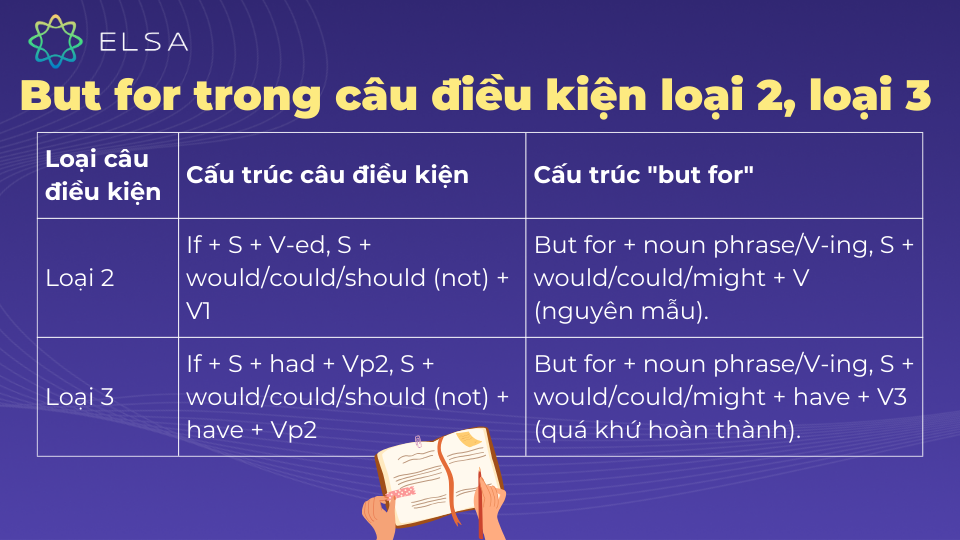 ELSA

But for trong câu điều kiện loại 2, loại 3

| Loại câu điều kiện | Cấu trúc câu điều kiện | Cấu trúc "but for" |
|---|---|---|
| Loại 2 | If + S + V-ed, S + would/could/should (not) + V1 | But for + noun phrase/V-ing, S + would/could/might + V (nguyên mẫu). |
| Loại 3 | If + S + had + Vp2, S + would/could/should (not) + have + Vp2 | But for + noun phrase/V-ing, S + would/could/might + have + V3 (quá khứ hoàn thành). |